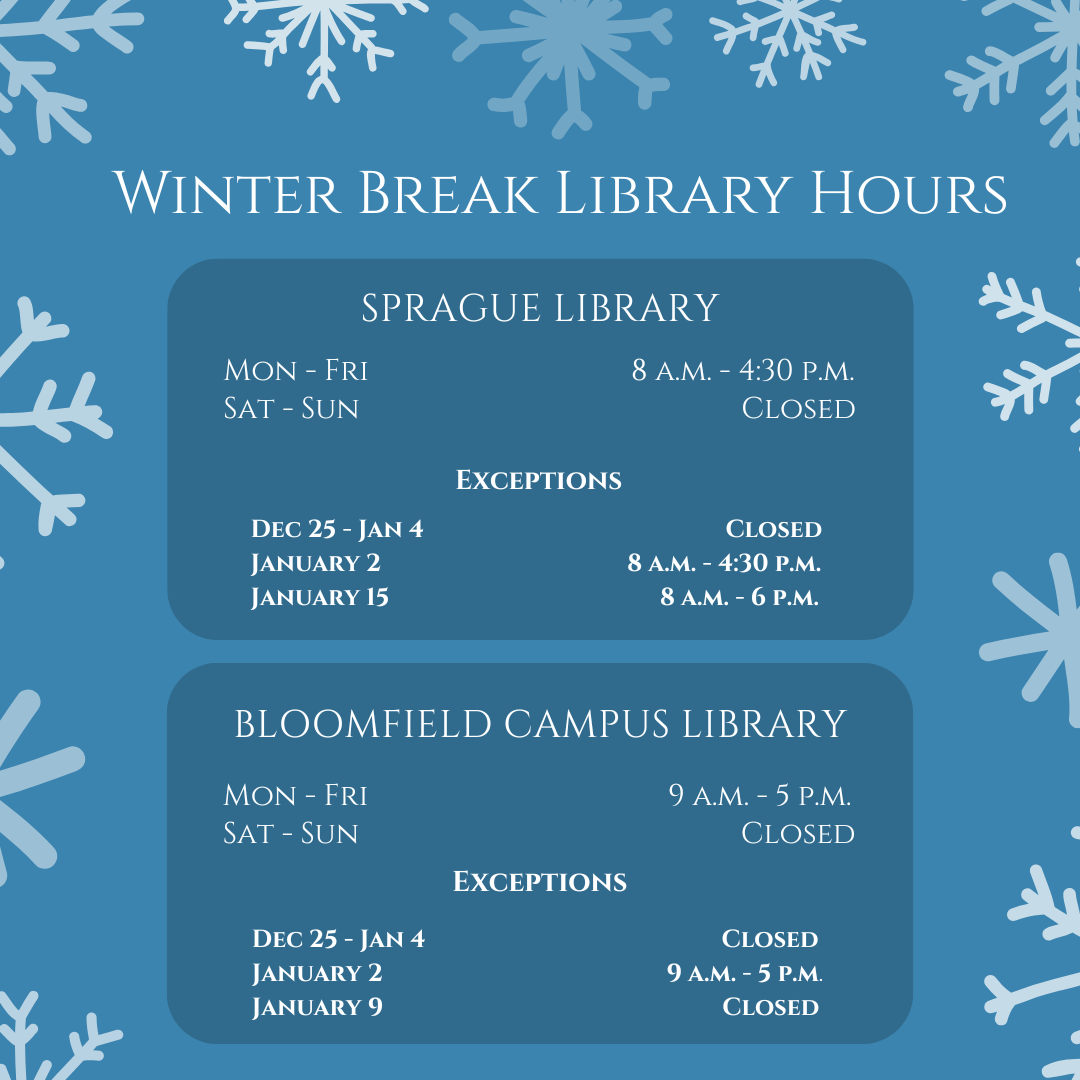 Winter Break Library Hours

SPRAGUE LIBRARY

Mon - Fri 8 a.m. - 4:30 p.m.
Sat - Sun Closed

Exceptions

Dec 25 - Jan 4 Closed
January 2 8 a.m. - 4:30 p.m.
January 15 8 a.m. - 6 p.m.

BLOOMFIELD CAMPUS LIBRARY

Mon - Fri 9 a.m. - 5 p.m.
Sat - Sun Closed

Exceptions

Dec 25 - Jan 4 Closed
January 2 9 a.m. - 5 p.m.
January 9 Closed